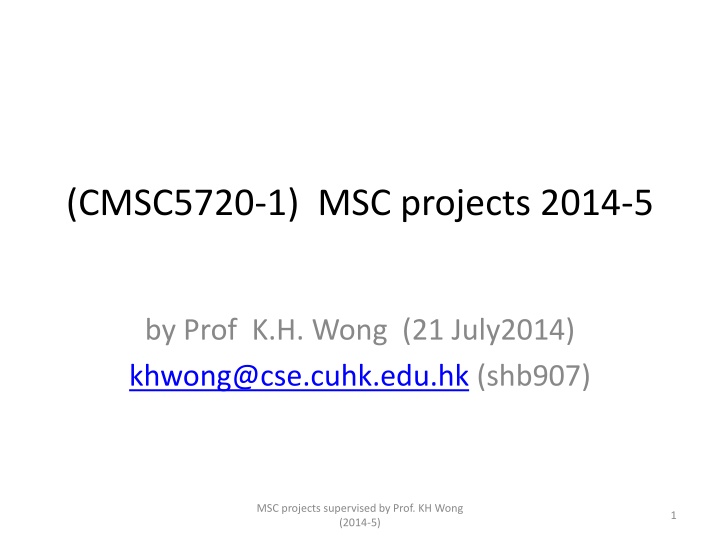 (CMSC5720-1) MSC projects 2014-5

by Prof K.H. Wong (21 July2014)
khwong@cse.cuhk.edu.hk (shb907)

MSC projects supervised by Prof. KH Wong (2014-5)

1